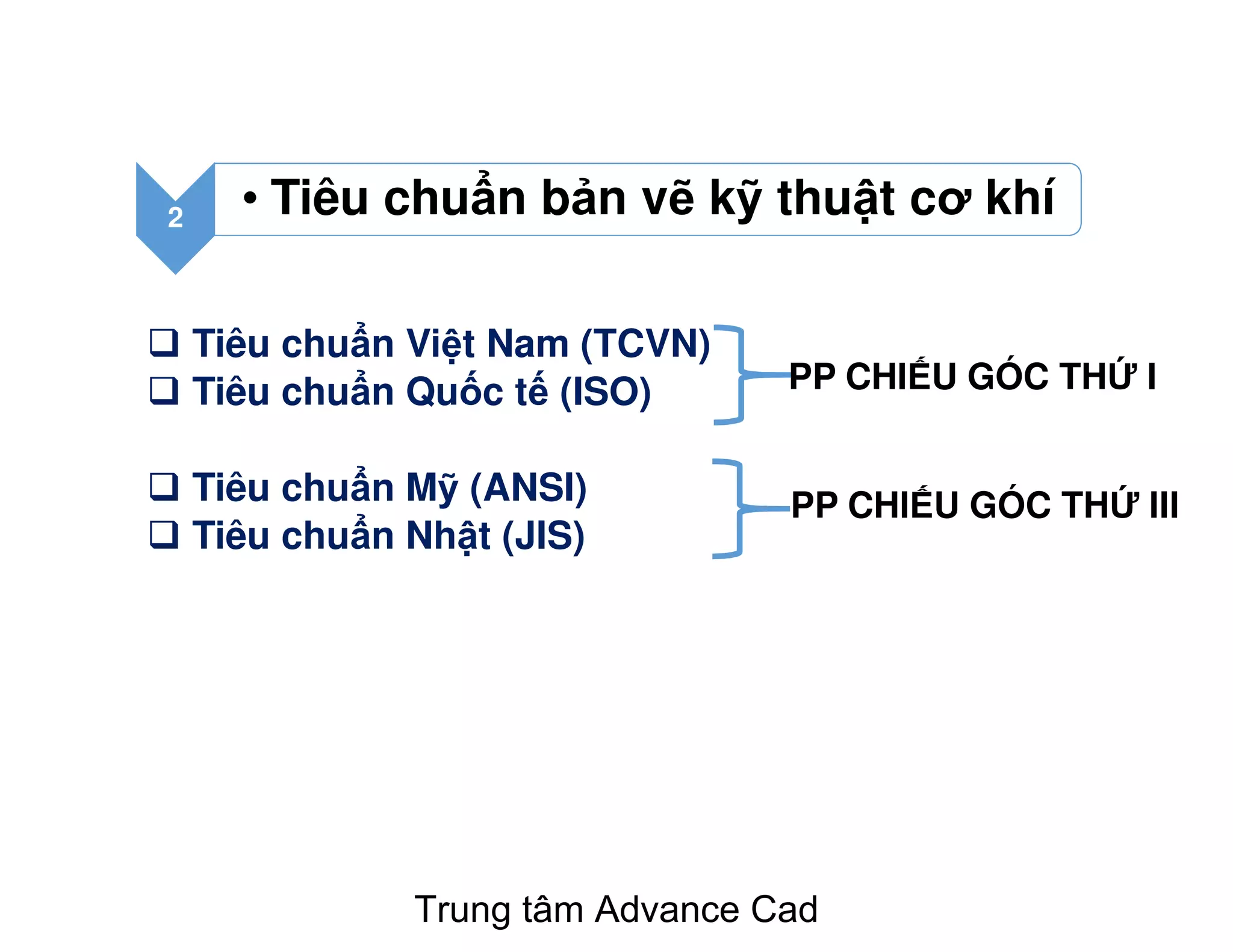 2

• Tiêu chuẩn bản vẽ kỹ thuật cơ khí

❑ Tiêu chuẩn Việt Nam (TCVN)
❑ Tiêu chuẩn Quốc tế (ISO)

PP CHIẾU GÓC THỨ I

❑ Tiêu chuẩn Mỹ (ANSI)
❑ Tiêu chuẩn Nhật (JIS)

PP CHIẾU GÓC THỨ III

Trung tâm Advance Cad